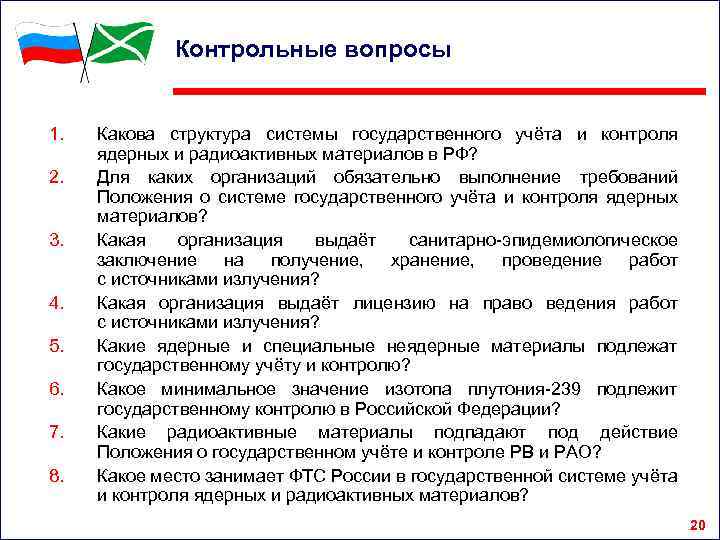 Контрольные вопросы

1. Какова структура системы государственного учёта и контроля ядерных и радиоактивных материалов в РФ?
2. Для каких организаций обязательно выполнение требований Положения о системе государственного учёта и контроля ядерных материалов?
3. Какая организация выдаёт санитарно-эпидемиологическое заключение на получение, хранение, проведение работ с источниками излучения?
4. Какая организация выдаёт лицензию на право ведения работ с источниками излучения?
5. Какие ядерные и специальные неядерные материалы подлежат государственному учёту и контролю?
6. Какое минимальное значение изотопа плутония-239 подлежит государственному контролю в Российской Федерации?
7. Какие радиоактивные материалы подпадают под действие Положения о государственном учёте и контроле РВ и РАО?
8. Какое место занимает ФТС России в государственной системе учёта и контроля ядерных и радиоактивных материалов?

20